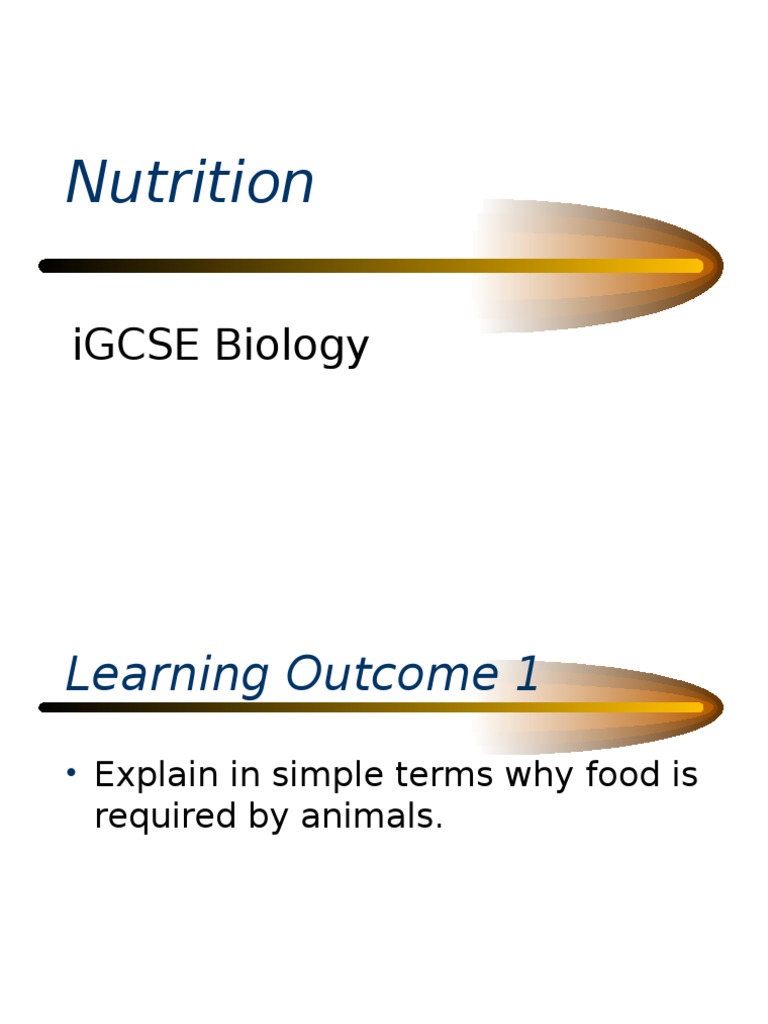 Nutrition

iGCSE Biology

Learning Outcome 1

• Explain in simple terms why food is required by animals.